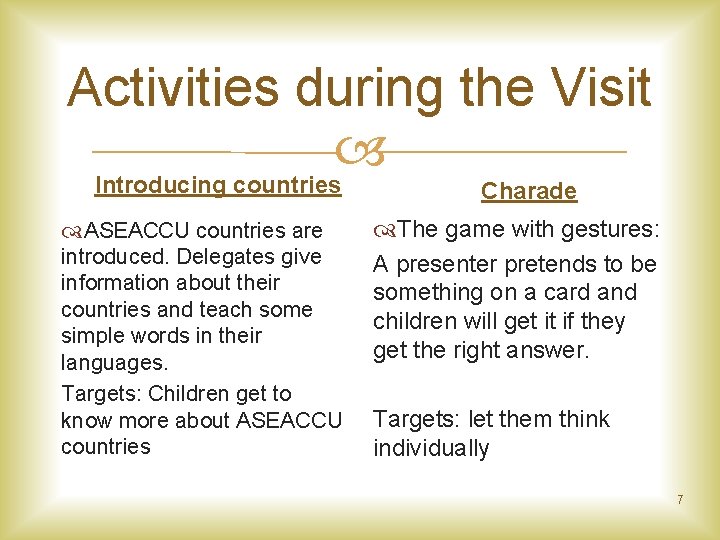 Activities during the Visit

Introducing countries

ASEACCU countries are introduced. Delegates give information about their countries and teach some simple words in their languages.

Targets: Children get to know more about ASEACCU countries

Charade

The game with gestures:

A presenter pretends to be something on a card and children will get it if they get the right answer.

Targets: let them think individually

7